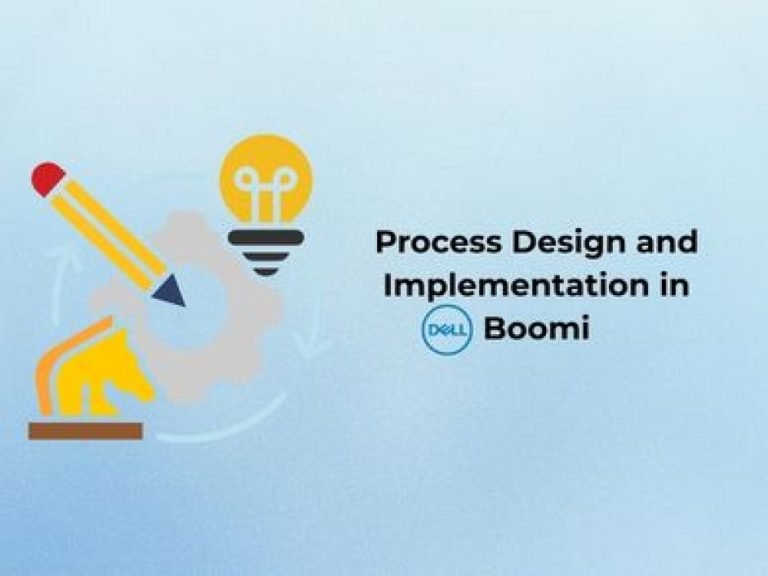 Process Design and Implementation in

DELL Boomi